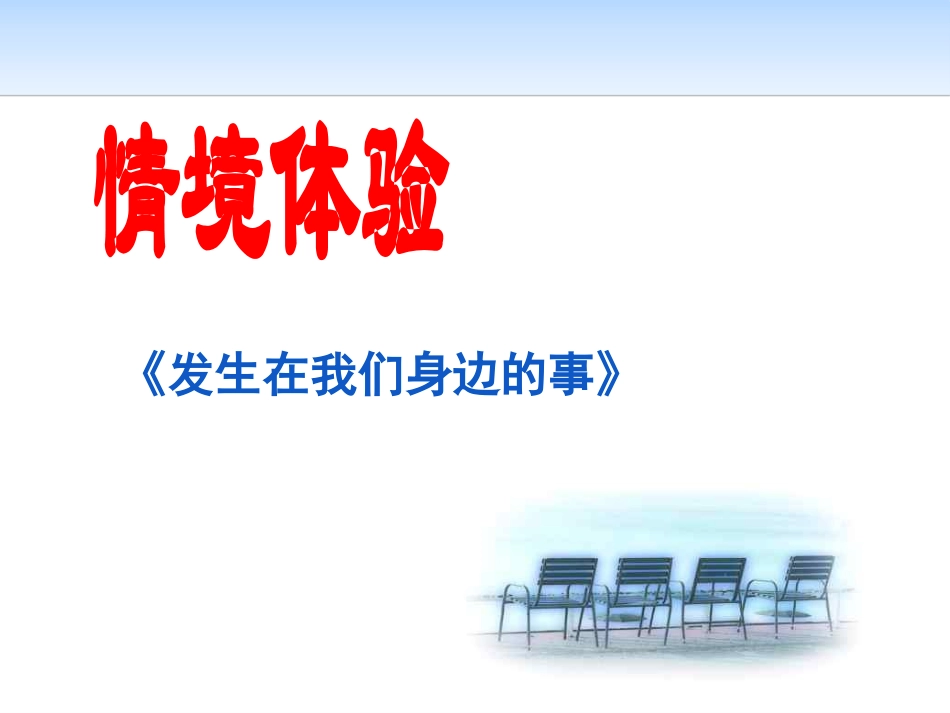 情境体验

《发生在我们身边的事》